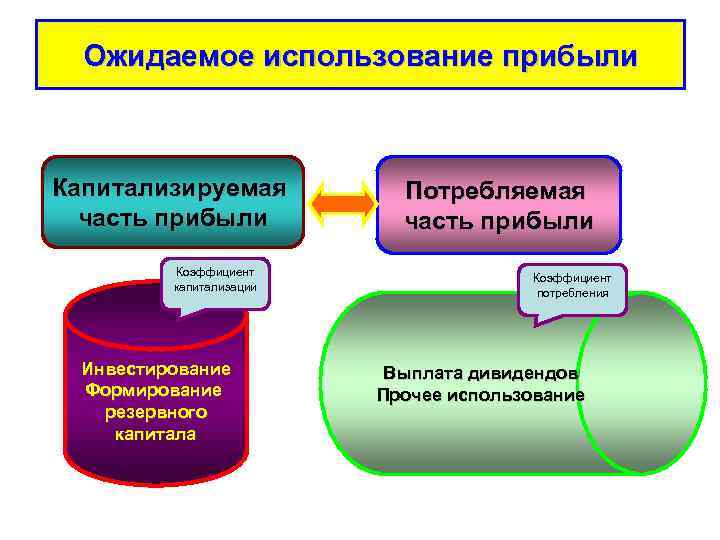 Ожидаемое использование прибыли

Капитализируемая часть прибыли

Потребляемая часть прибыли

Коэффициент капитализации

Коэффициент потребления

Инвестирование
Формирование резервного капитала

Выплата дивидендов
Прочее использование